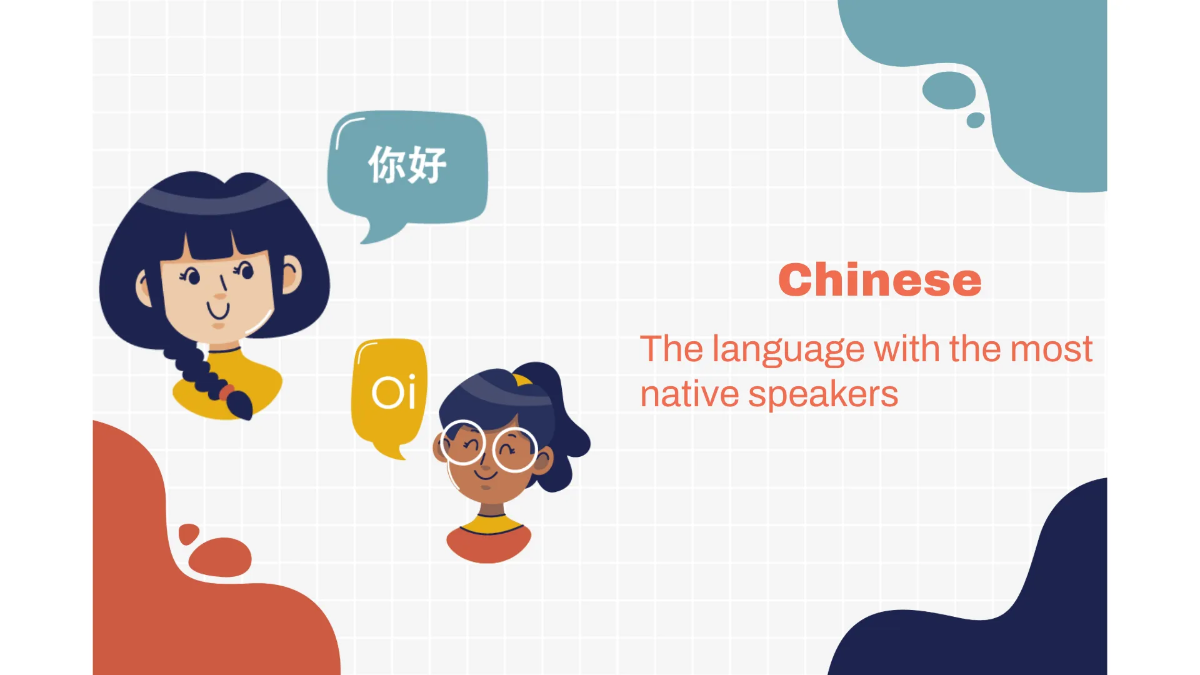 你好

Oi

Chinese

The language with the most native speakers